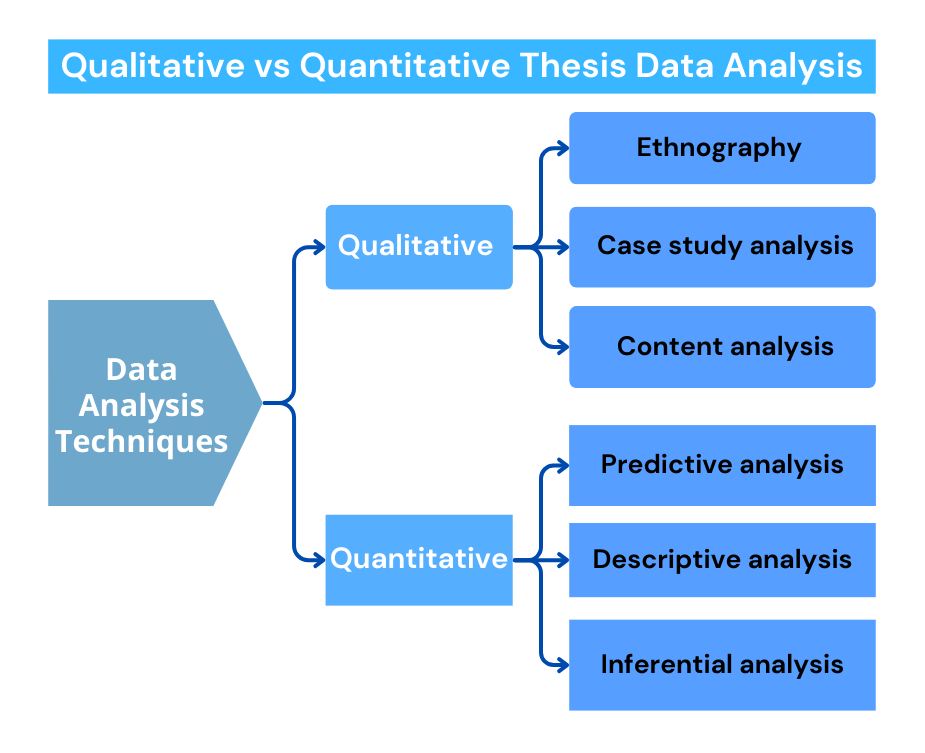 Qualitative vs Quantitative Thesis Data Analysis

Data Analysis Techniques

Qualitative

Ethnography

Case study analysis

Content analysis

Quantitative

Predictive analysis

Descriptive analysis

Inferential analysis